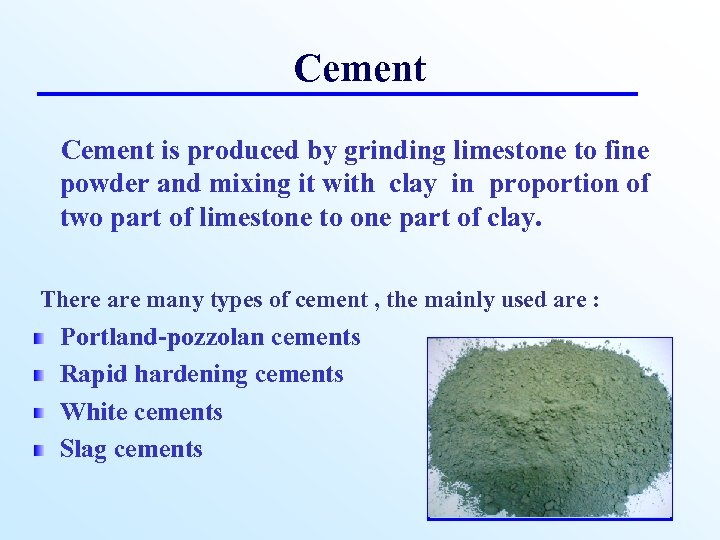 Cement

Cement is produced by grinding limestone to fine powder and mixing it with clay in proportion of two part of limestone to one part of clay.

There are many types of cement , the mainly used are :

- Portland-pozzolan cements
- Rapid hardening cements
- White cements
- Slag cements